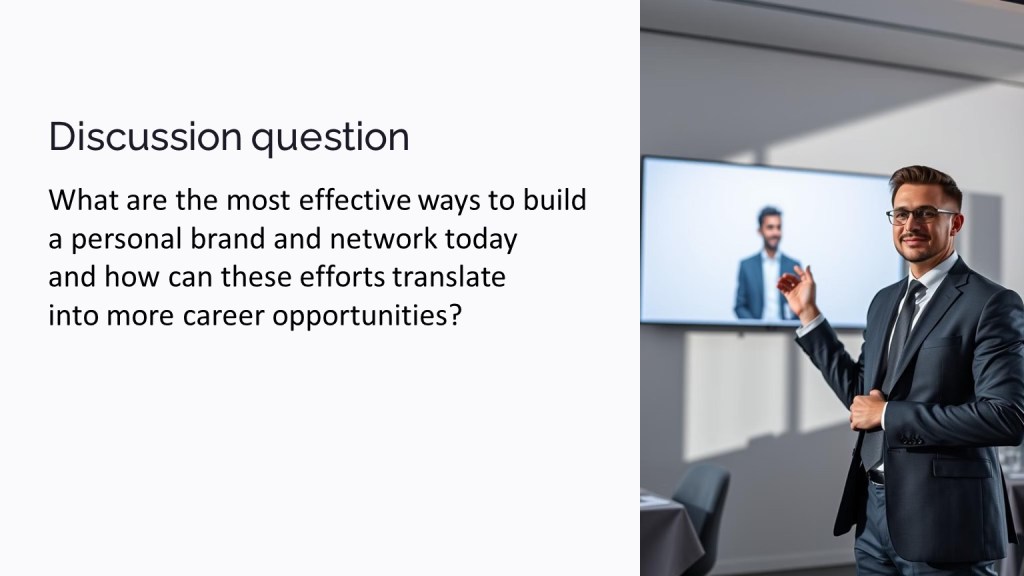 Discussion question

What are the most effective ways to build a personal brand and network today and how can these efforts translate into more career opportunities?